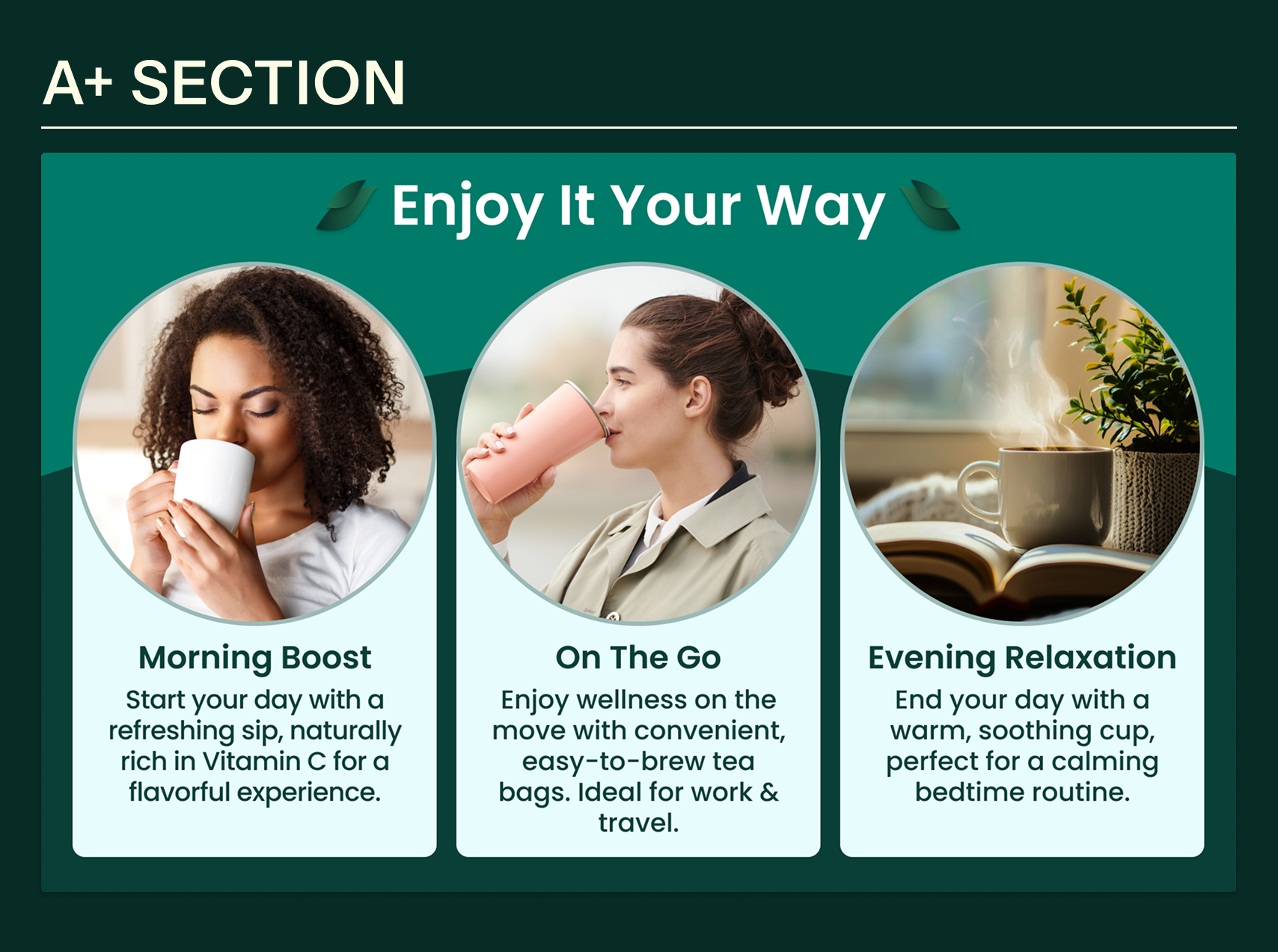 A+ SECTION

Enjoy It Your Way

Morning Boost
Start your day with a refreshing sip, naturally rich in Vitamin C for a flavorful experience.

On The Go
Enjoy wellness on the move with convenient, easy-to-brew tea bags. Ideal for work & travel.

Evening Relaxation
End your day with a warm, soothing cup, perfect for a calming bedtime routine.